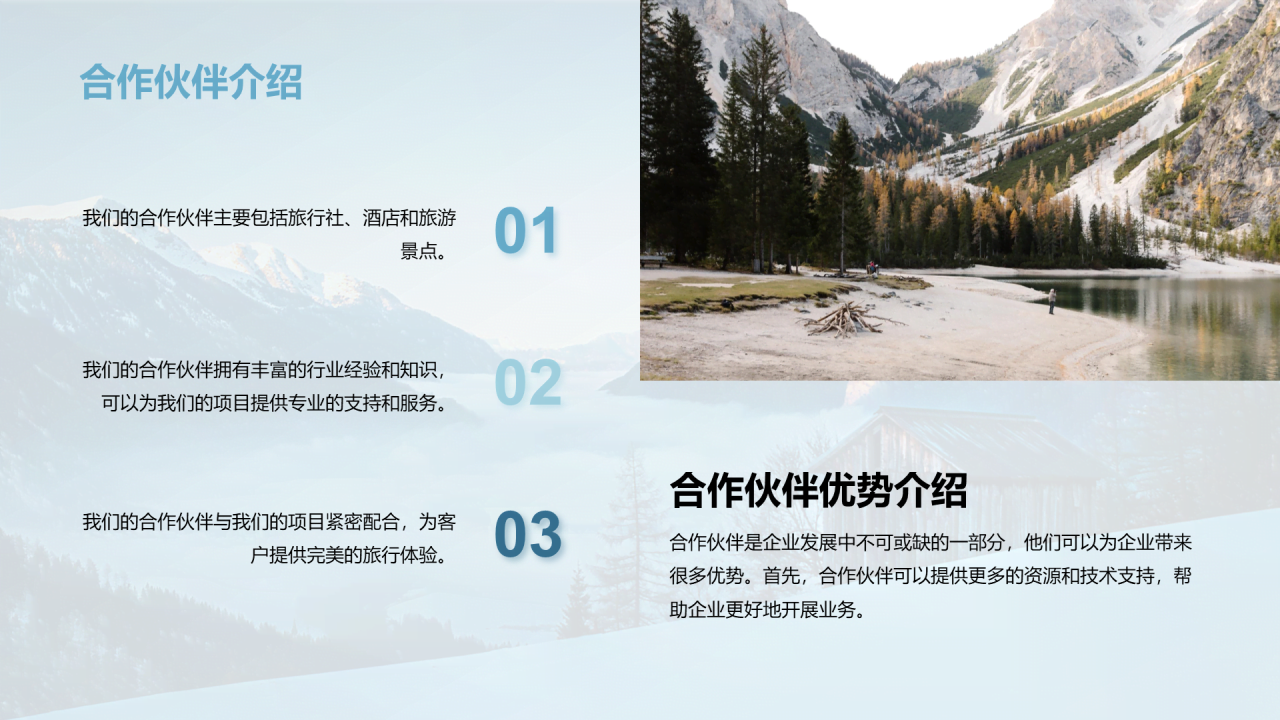 合作伙伴介绍

我们的合作伙伴主要包括旅行社、酒店和旅游景点。

01

我们的合作伙伴拥有丰富的行业经验和知识，可以为我们的项目提供专业的支持和服务。

02

我们的合作伙伴与我们的项目紧密配合，为客户提供完美的旅行体验。

03

合作伙伴优势介绍

合作伙伴是企业发展中不可或缺的一部分，他们可以为企业带来很多优势。首先，合作伙伴可以提供更多的资源和技术支持，帮助企业更好地开展业务。